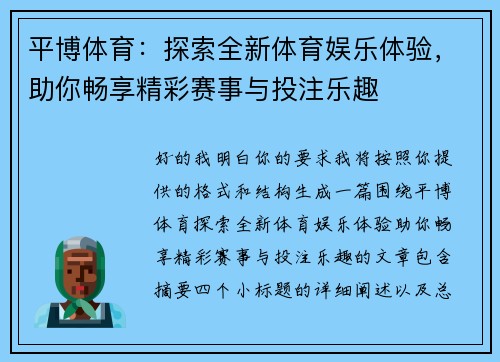 平博体育：探索全新体育娱乐体验，助你畅享精彩赛事与投注乐趣

好的我明白你的要求我将按照你提供的格式和结构生成一篇围绕平博体育探索全新体育娱乐体验助你畅享精彩赛事与投注乐趣的文章包含摘要四个小标题的详细阐述以及总